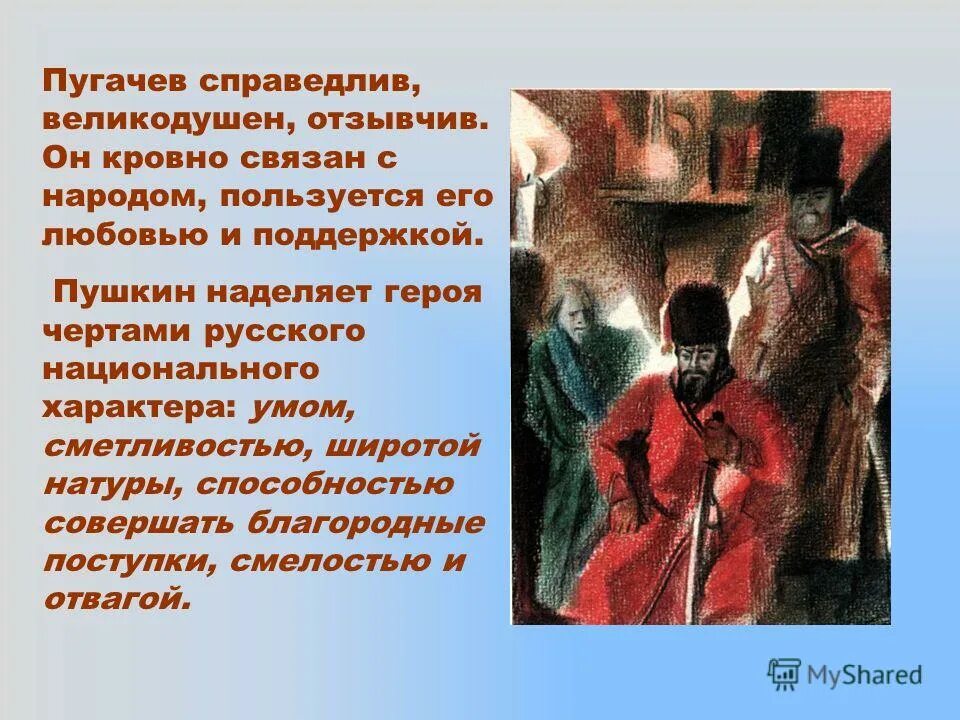 Пугачев справедлив, великодушен, отзывчив. Он кровно связан с народом, пользуется его любовью и поддержкой.

Пушкин наделяет героя чертами русского национального характера: умом, сметливостью, широтой натуры, способностью совершать благородные поступки, смелостью и отвагой.

MyShared